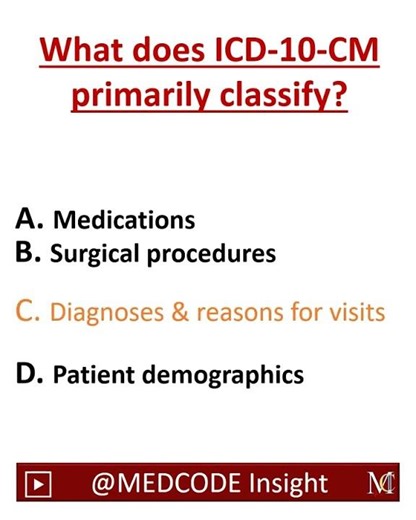 What does ICD-10-CM primarily classify?

A. Medications
B. Surgical procedures

C. Diagnoses & reasons for visits

D. Patient demographics

@MEDCODE Insight MC